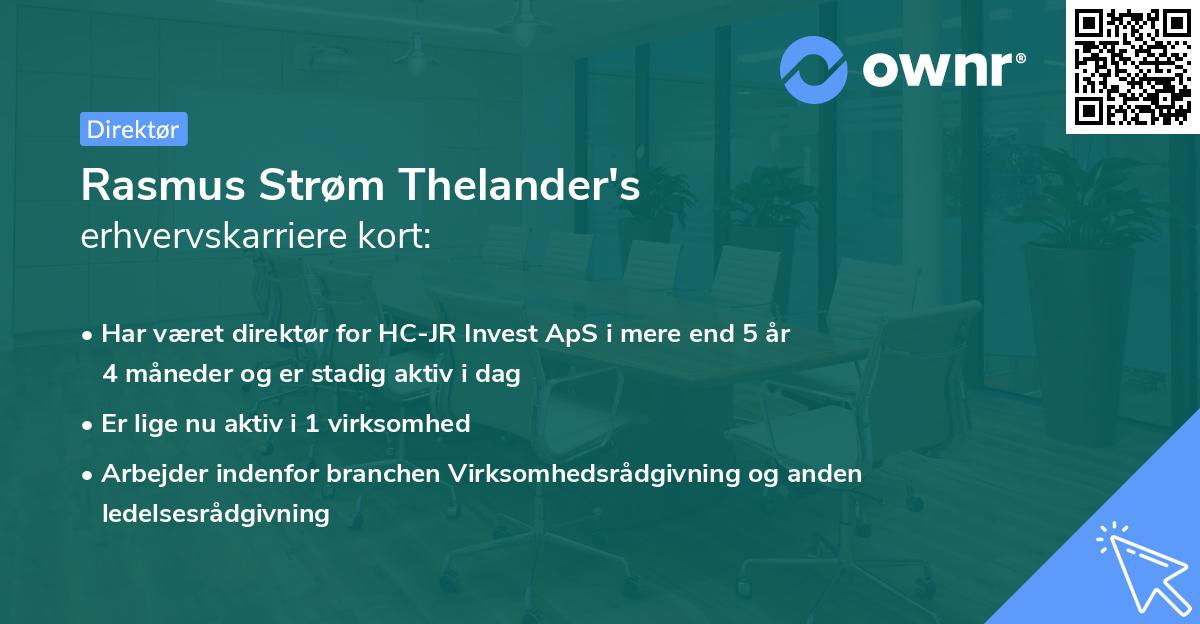 ownr®

Direktør

Rasmus Strøm Thelander's
erhvervskarriere kort:

• Har været direktør for HC-JR Invest ApS i mere end 5 år 4 måneder og er stadig aktiv i dag

• Er lige nu aktiv i 1 virksomhed

• Arbejder indenfor branchen Virksomhedsrådgivning og anden ledelsesrådgivning